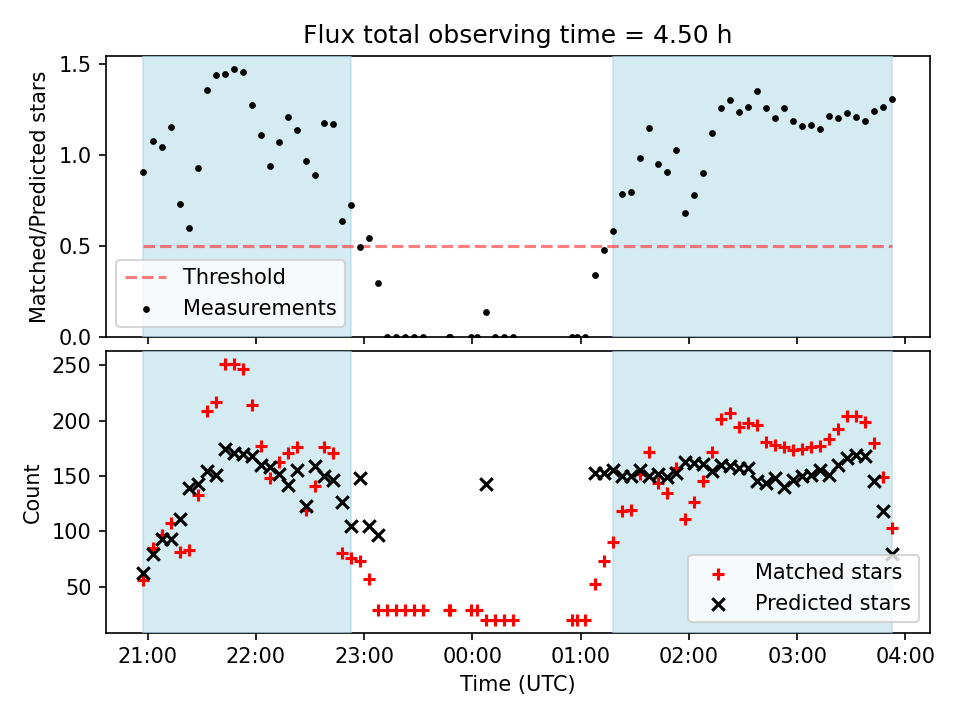 Flux total observing time = 4.50 h

Matched/Predicted stars

1.5
1.0
0.5
0.0

Threshold
Measurements

Count

250
200
150
100
50

Matched stars
Predicted stars

21:00
22:00
23:00
00:00
01:00
02:00
03:00
04:00

Time (UTC)